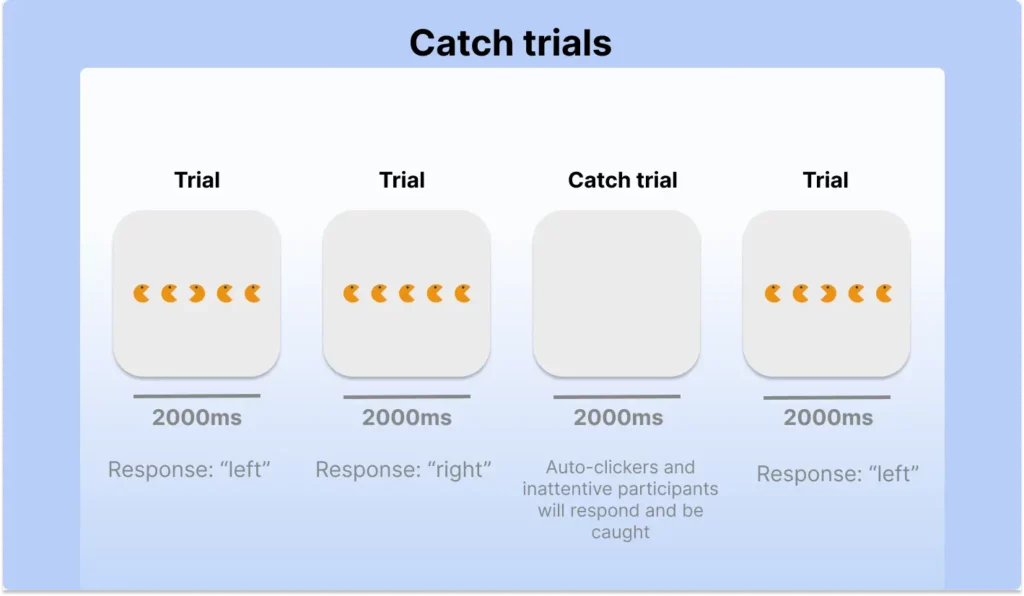 Catch trials

Trial

2000ms

Response: “left”

Trial

2000ms

Response: “right”

Catch trial

2000ms

Auto-clickers and inattentive participants will respond and be caught

Trial

2000ms

Response: “left”